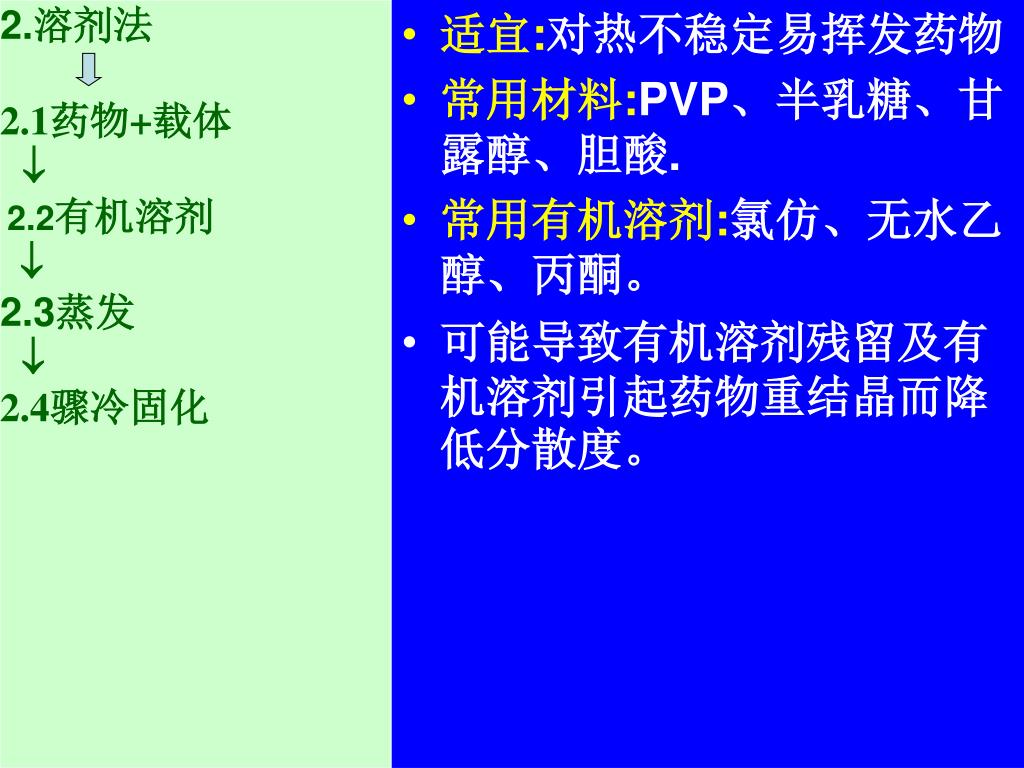 2.溶剂法

2.1药物+载体
↓
2.2有机溶剂
↓
2.3蒸发
↓
2.4骤冷固化

• 适宜:对热不稳定易挥发药物
• 常用材料:PVP、半乳糖、甘露醇、胆酸.
• 常用有机溶剂:氯仿、无水乙醇、丙酮。
• 可能导致有机溶剂残留及有机溶剂引起药物重结晶而降低分散度。